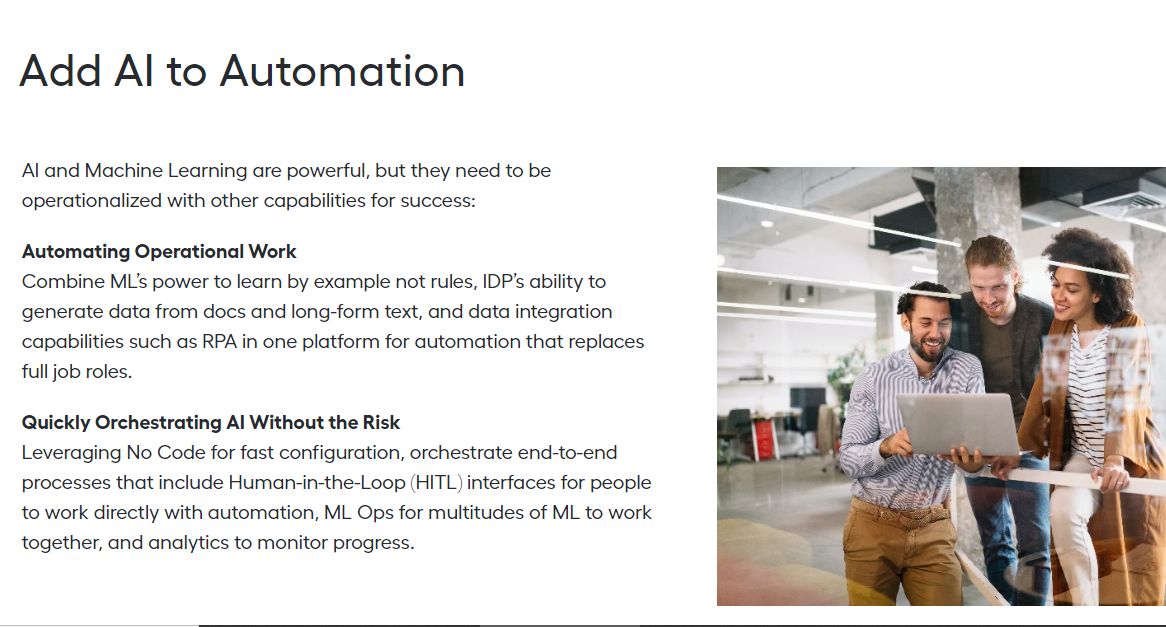 Add AI to Automation

AI and Machine Learning are powerful, but they need to be operationalized with other capabilities for success:

Automating Operational Work
Combine ML's power to learn by example not rules, IDP's ability to generate data from docs and long-form text, and data integration capabilities such as RPA in one platform for automation that replaces full job roles.

Quickly Orchestrating AI Without the Risk
Leveraging No Code for fast configuration, orchestrate end-to-end processes that include Human-in-the-Loop (HITL) interfaces for people to work directly with automation, ML Ops for multitudes of ML to work together, and analytics to monitor progress.